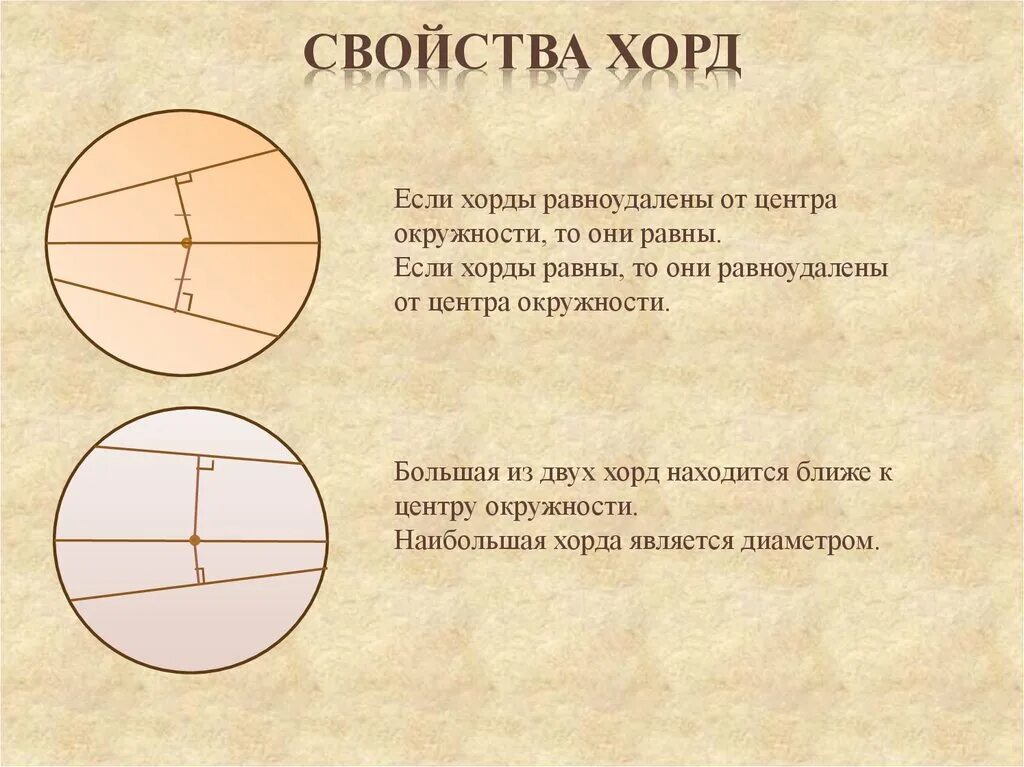 СВОЙСТВА ХОРД

Если хорды равноудалены от центра окружности, то они равны.
Если хорды равны, то они равноудалены от центра окружности.

Большая из двух хорд находится ближе к центру окружности.
Наибольшая хорда является диаметром.